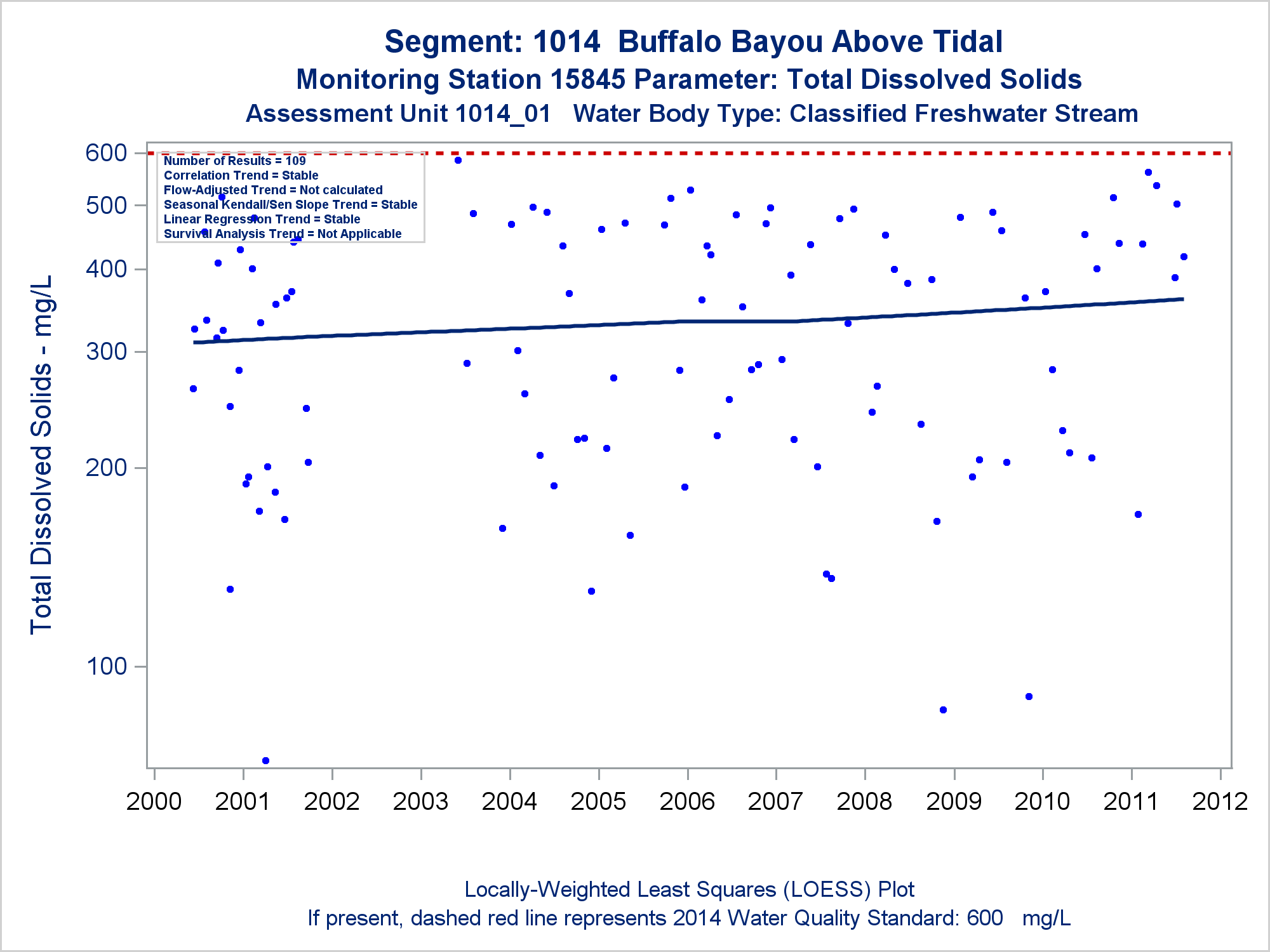 Segment: 1014 Buffalo Bayou Above Tidal
Monitoring Station 15845 Parameter: Total Dissolved Solids
Assessment Unit 1014_01 Water Body Type: Classified Freshwater Stream

Number of Results = 109
Correlation Trend = Stable
Flow-Adjusted Trend = Not calculated
Seasonal Kendall/Sen Slope Trend = Stable
Linear Regression Trend = Stable
Survival Analysis Trend = Not Applicable

Total Dissolved Solids - mg/L

600
500
400
300
200
100

2000 2001 2002 2003 2004 2005 2006 2007 2008 2009 2010 2011 2012

Locally-Weighted Least Squares (LOESS) Plot
If present, dashed red line represents 2014 Water Quality Standard: 600 mg/L